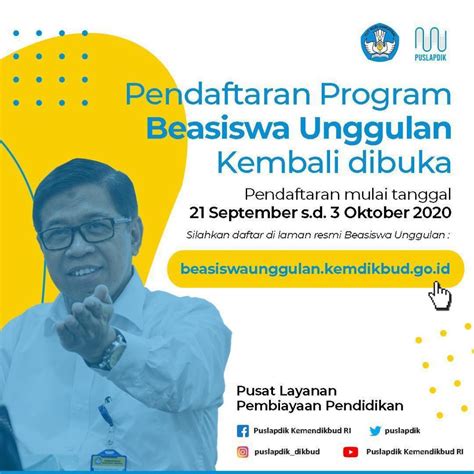 PUSLAPDIK

Pendaftaran Program
Beasiswa Unggulan
Kembali dibuka

Pendaftaran mulai tanggal
21 September s.d. 3 Oktober 2020

Silahkan daftar di laman resmi Beasiswa Unggulan :

beasiswaunggulan.kemdikbud.go.id

Pusat Layanan
Pembiayaan Pendidikan

Puslapdik Kemendikbud RI
puslapdik
puslapdik_dikbud
Puslapdik Kemendikbud RI